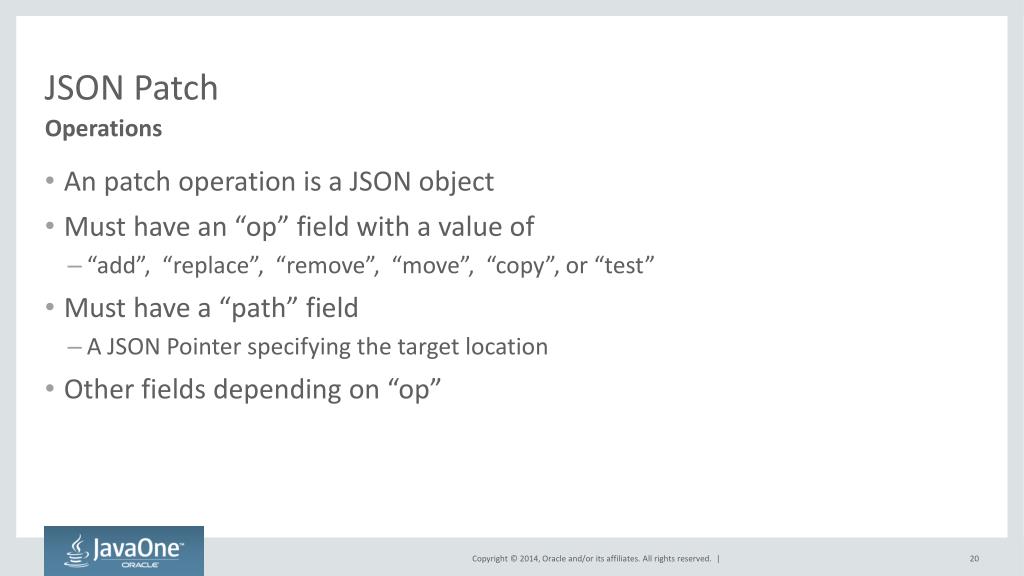 JSON Patch
Operations

• An patch operation is a JSON object
• Must have an “op” field with a value of
– “add”, “replace”, “remove”, “move”, “copy”, or “test”
• Must have a “path” field
– A JSON Pointer specifying the target location
• Other fields depending on “op”

JavaOne™
ORACLE

Copyright © 2014, Oracle and/or its affiliates. All rights reserved. |

20